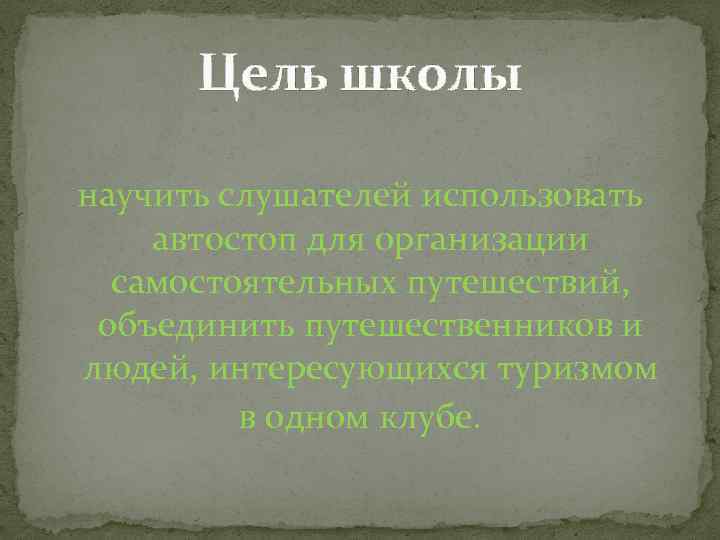 Цель школы

научить слушателей использовать автостоп для организации самостоятельных путешествий, объединить путешественников и людей, интересующихся туризмом в одном клубе.